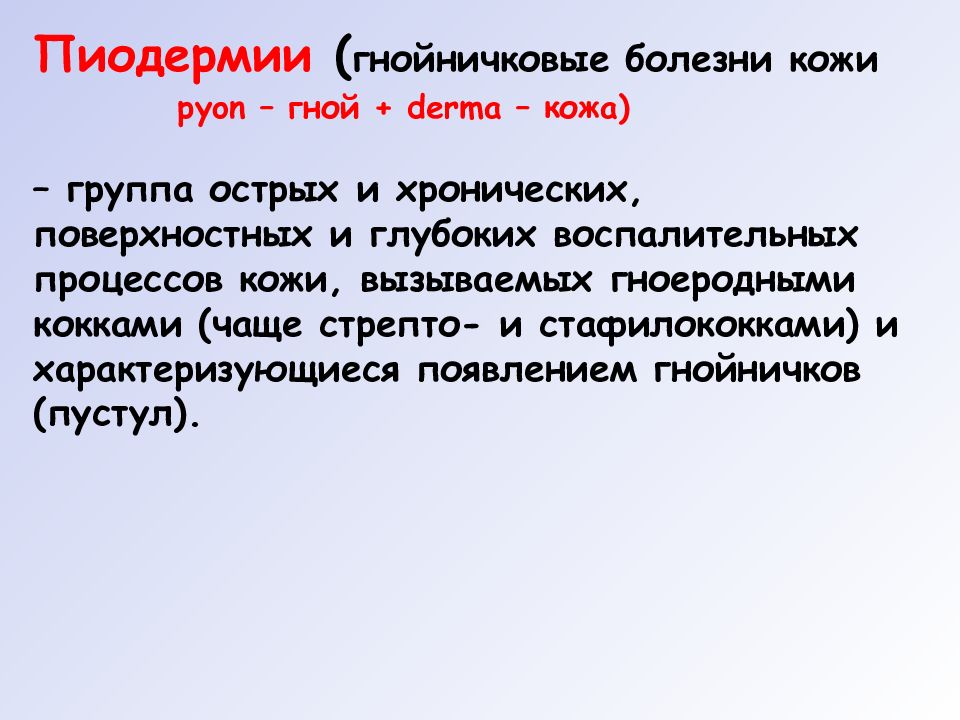 Пиодермии (гнойничковые болезни кожи pyon – гной + derma – кожа)

– группа острых и хронических, поверхностных и глубоких воспалительных процессов кожи, вызываемых гноеродными кокками (чаще стрепто- и стафилококками) и характеризующиеся появлением гнойничков (пустул).